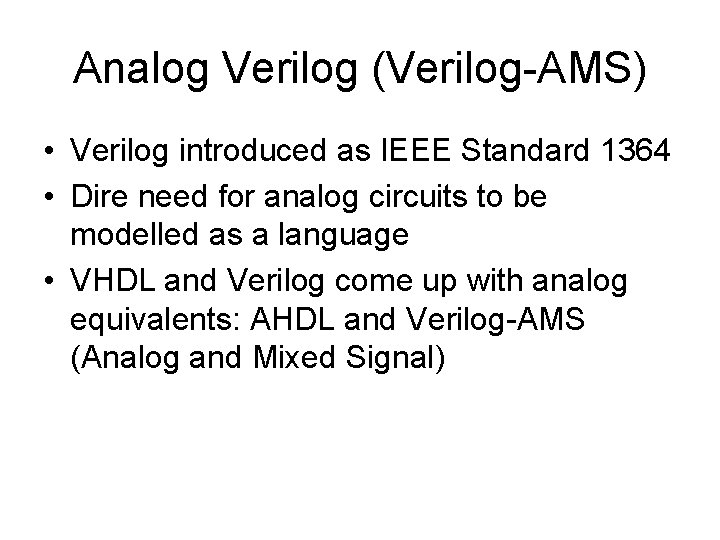 Analog Verilog (Verilog-AMS)

• Verilog introduced as IEEE Standard 1364
• Dire need for analog circuits to be modelled as a language
• VHDL and Verilog come up with analog equivalents: AHDL and Verilog-AMS (Analog and Mixed Signal)